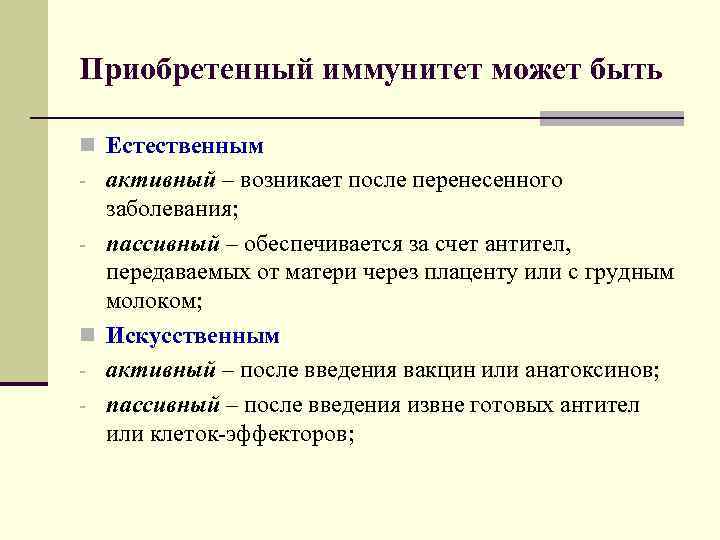 Приобретенный иммунитет может быть

Естественным

- активный – возникает после перенесенного заболевания;
- пассивный – обеспечивается за счет антител, передаваемых от матери через плаценту или с грудным молоком;

Искусственным

- активный – после введения вакцин или анатоксинов;
- пассивный – после введения извне готовых антител или клеток-эффекторов;